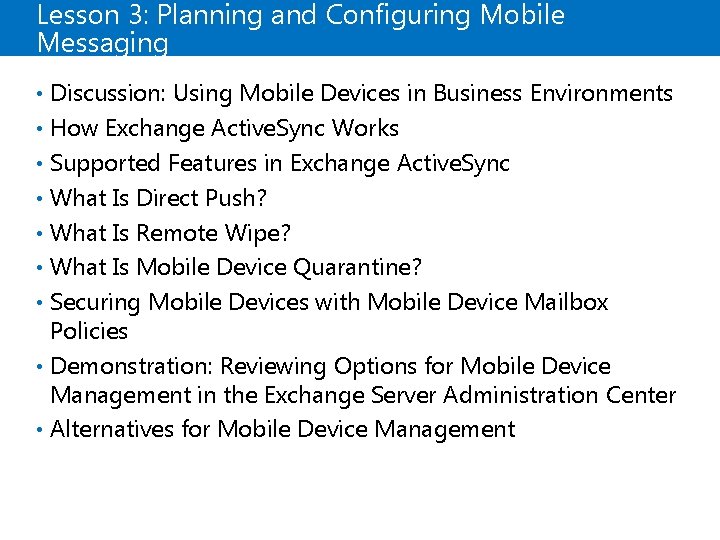 Lesson 3: Planning and Configuring Mobile Messaging

• Discussion: Using Mobile Devices in Business Environments
• How Exchange ActiveSync Works
• Supported Features in Exchange ActiveSync
• What Is Direct Push?
• What Is Remote Wipe?
• What Is Mobile Device Quarantine?
• Securing Mobile Devices with Mobile Device Mailbox Policies
• Demonstration: Reviewing Options for Mobile Device Management in the Exchange Server Administration Center
• Alternatives for Mobile Device Management